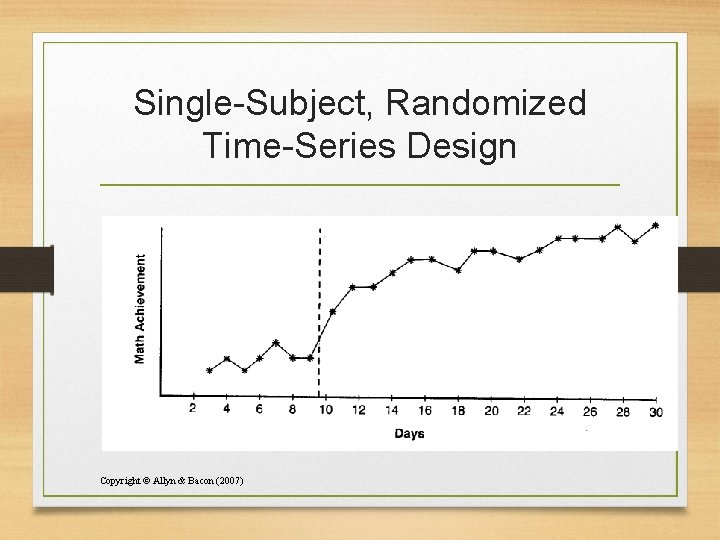 Single-Subject, Randomized Time-Series Design

Math Achievement

2 4 6 8 10 12 14 16 18 20 22 24 26 28 30

Days

Copyright © Allyn & Bacon (2007)